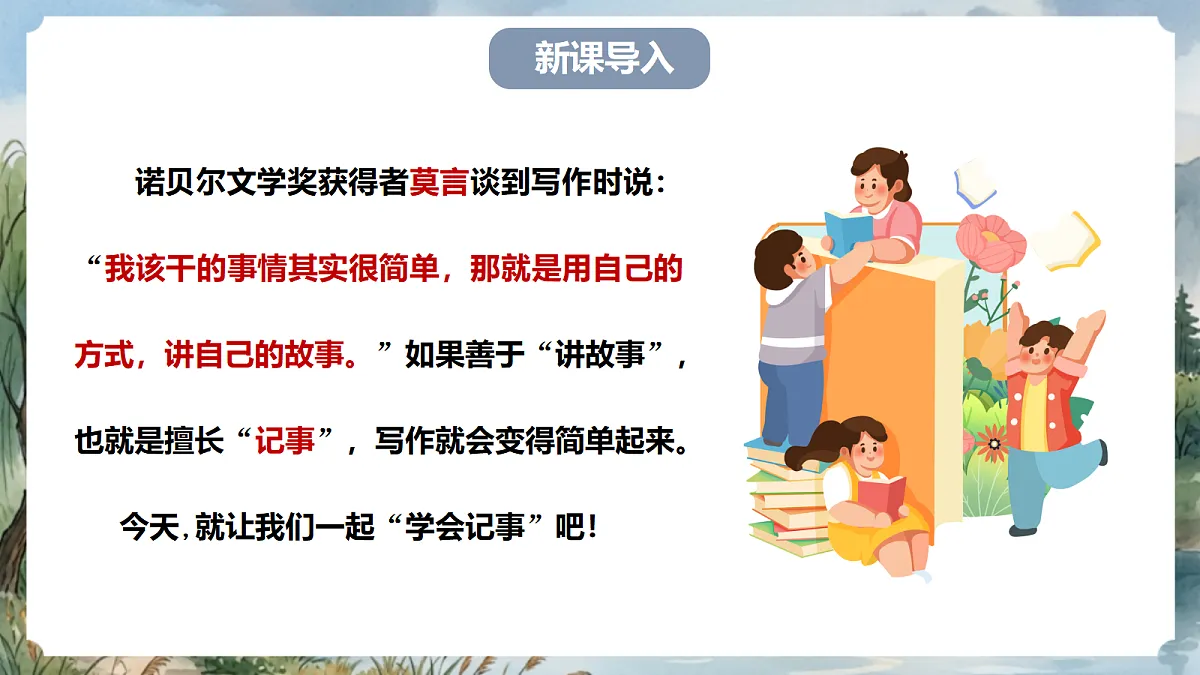 新课导入

诺贝尔文学奖获得者莫言谈到写作时说：“我该干的事情其实很简单，那就是用自己的方式，讲自己的故事。”如果善于“讲故事”，也就是擅长“记事”，写作就会变得简单起来。

今天，就让我们一起“学会记事”吧！